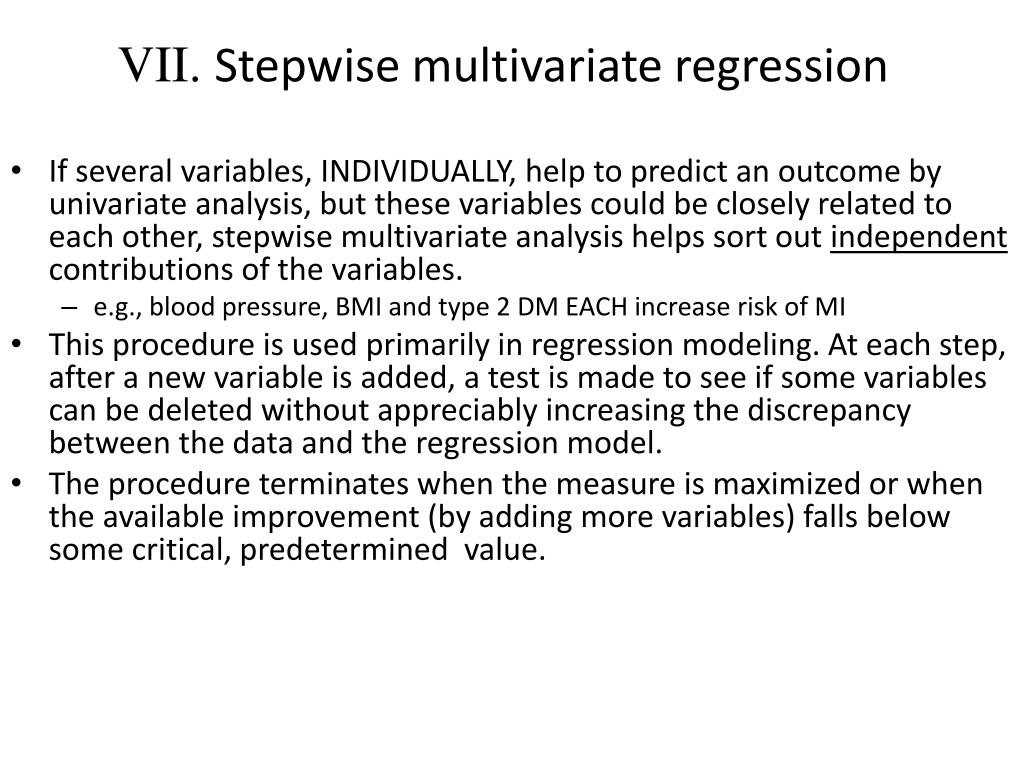 VII. Stepwise multivariate regression

• If several variables, INDIVIDUALLY, help to predict an outcome by univariate analysis, but these variables could be closely related to each other, stepwise multivariate analysis helps sort out independent contributions of the variables.
– e.g., blood pressure, BMI and type 2 DM EACH increase risk of MI
• This procedure is used primarily in regression modeling. At each step, after a new variable is added, a test is made to see if some variables can be deleted without appreciably increasing the discrepancy between the data and the regression model.
• The procedure terminates when the measure is maximized or when the available improvement (by adding more variables) falls below some critical, predetermined value.